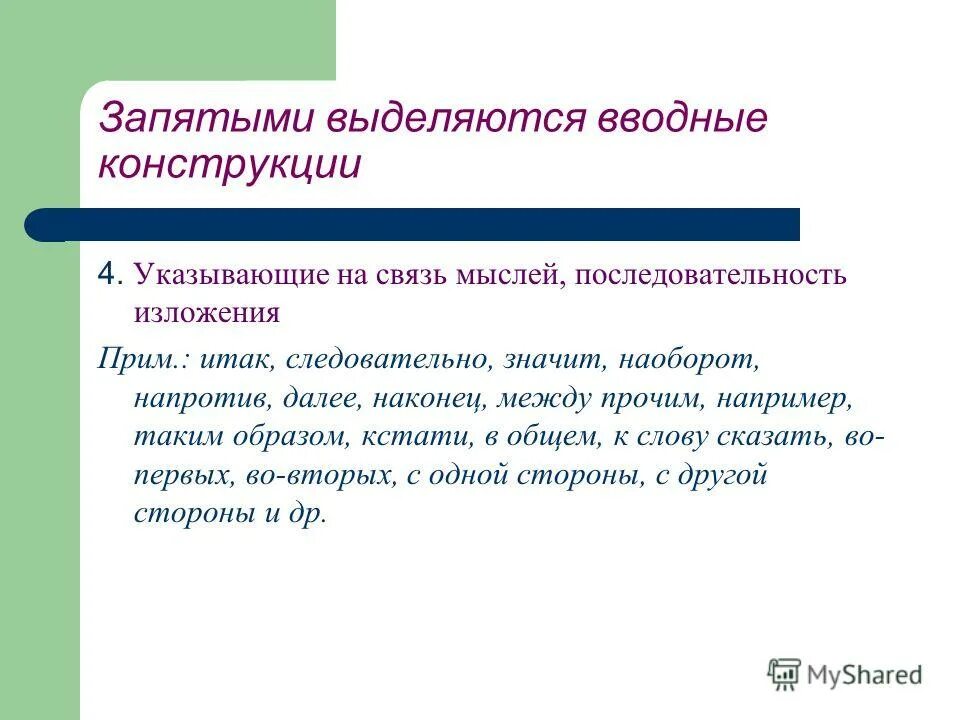 Запятыми выделяются вводные конструкции

4. Указывающие на связь мыслей, последовательность изложения

Прим.: итак, следовательно, значит, наоборот, напротив, далее, наконец, между прочим, например, таким образом, кстати, в общем, к слову сказать, во-первых, во-вторых, с одной стороны, с другой стороны и др.

MyShared